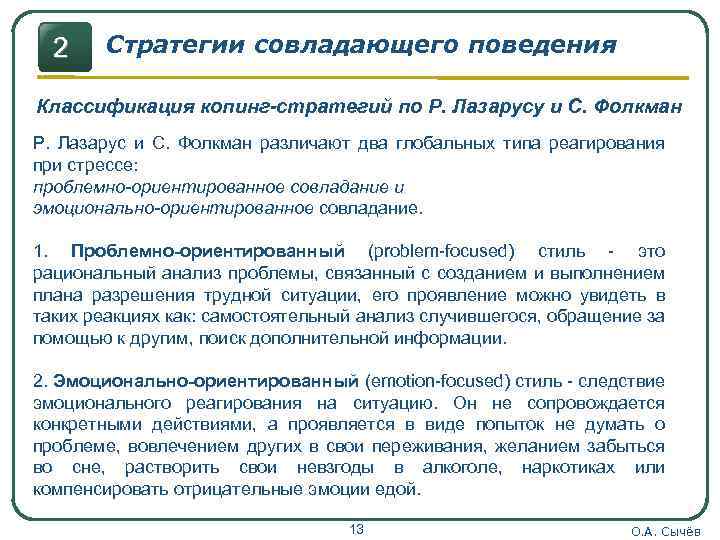 2

Стратегии совладающего поведения

Классификация копинг-стратегий по Р. Лазарусу и С. Фолкман

Р. Лазарус и С. Фолкман различают два глобальных типа реагирования при стрессе:
проблемно-ориентированное совладание и
эмоционально-ориентированное совладание.

1. Проблемно-ориентированный (problem-focused) стиль - это рациональный анализ проблемы, связанный с созданием и выполнением плана разрешения трудной ситуации, его проявление можно увидеть в таких реакциях как: самостоятельный анализ случившегося, обращение за помощью к другим, поиск дополнительной информации.

2. Эмоционально-ориентированный (emotion-focused) стиль - следствие эмоционального реагирования на ситуацию. Он не сопровождается конкретными действиями, а проявляется в виде попыток не думать о проблеме, вовлечением других в свои переживания, желанием забыться во сне, растворить свои невзгоды в алкоголе, наркотиках или компенсировать отрицательные эмоции едой.

13

О.А. Сычёв